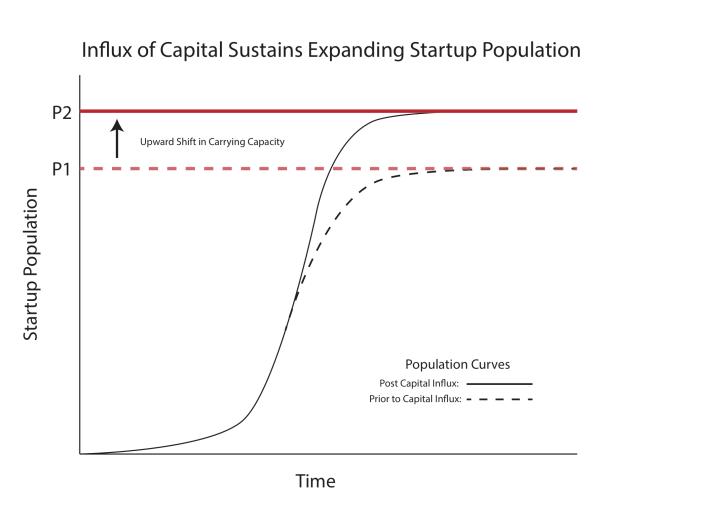 Influx of Capital Sustains Expanding Startup Population

P2

Upward Shift in Carrying Capacity

P1

Startup Population

Population Curves

Post Capital Influx:

Prior to Capital Influx:

Time